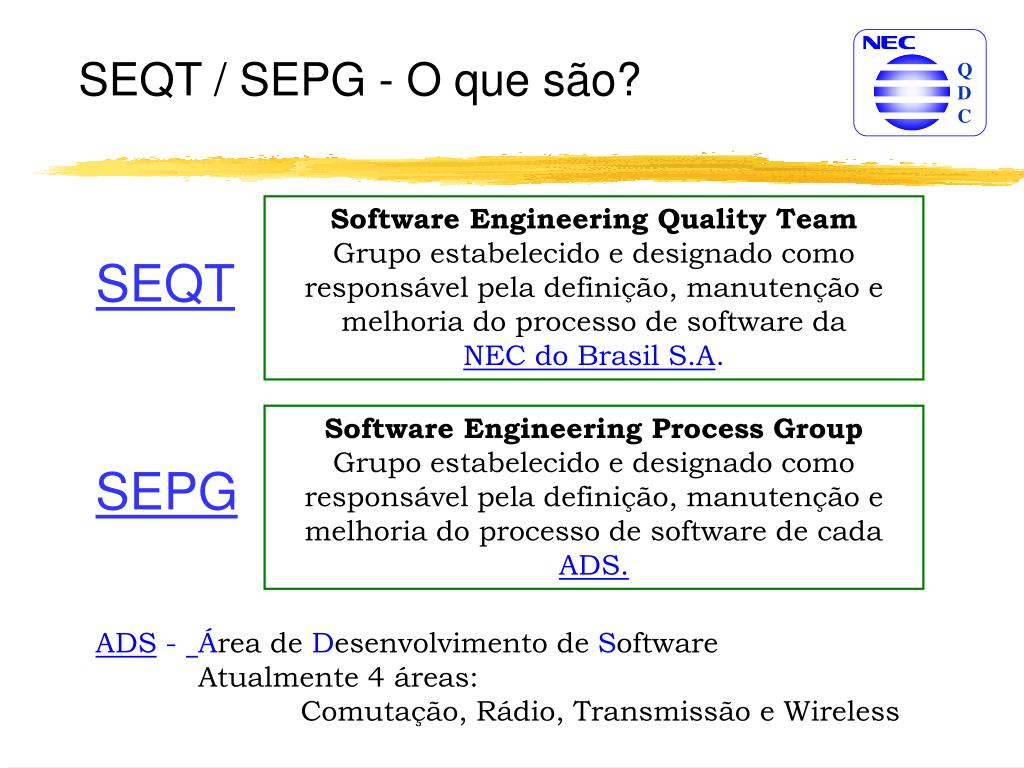 SEQT / SEPG - O que são?

NEC
Q
D
C

SEQT

Software Engineering Quality Team
Grupo estabelecido e designado como responsável pela definição, manutenção e melhoria do processo de software da NEC do Brasil S.A.

SEPG

Software Engineering Process Group
Grupo estabelecido e designado como responsável pela definição, manutenção e melhoria do processo de software de cada ADS.

ADS - Área de Desenvolvimento de Software
Atualmente 4 áreas:
Comutação, Rádio, Transmissão e Wireless